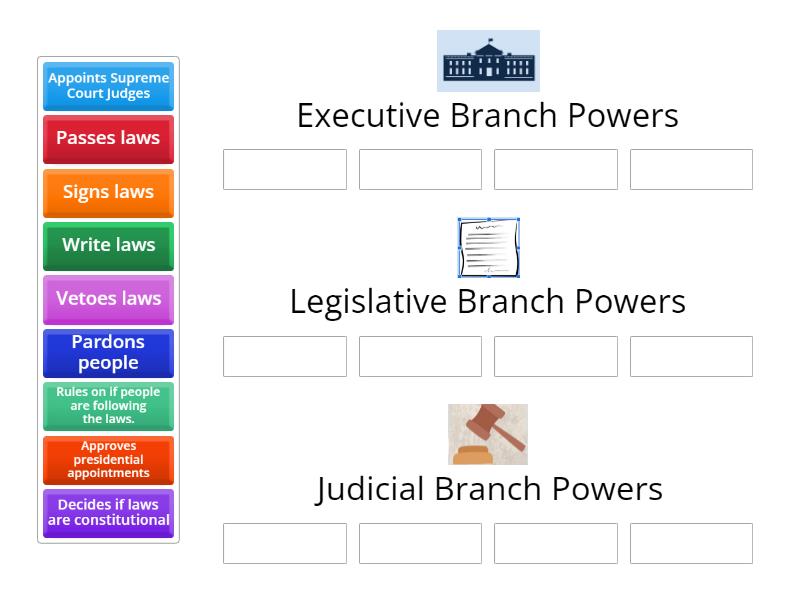 Appoints Supreme Court Judges

Passes laws

Signs laws

Write laws

Vetoes laws

Pardons people

Rules on if people are following the laws.

Approves presidential appointments

Decides if laws are constitutional

Executive Branch Powers

Legislative Branch Powers

Judicial Branch Powers